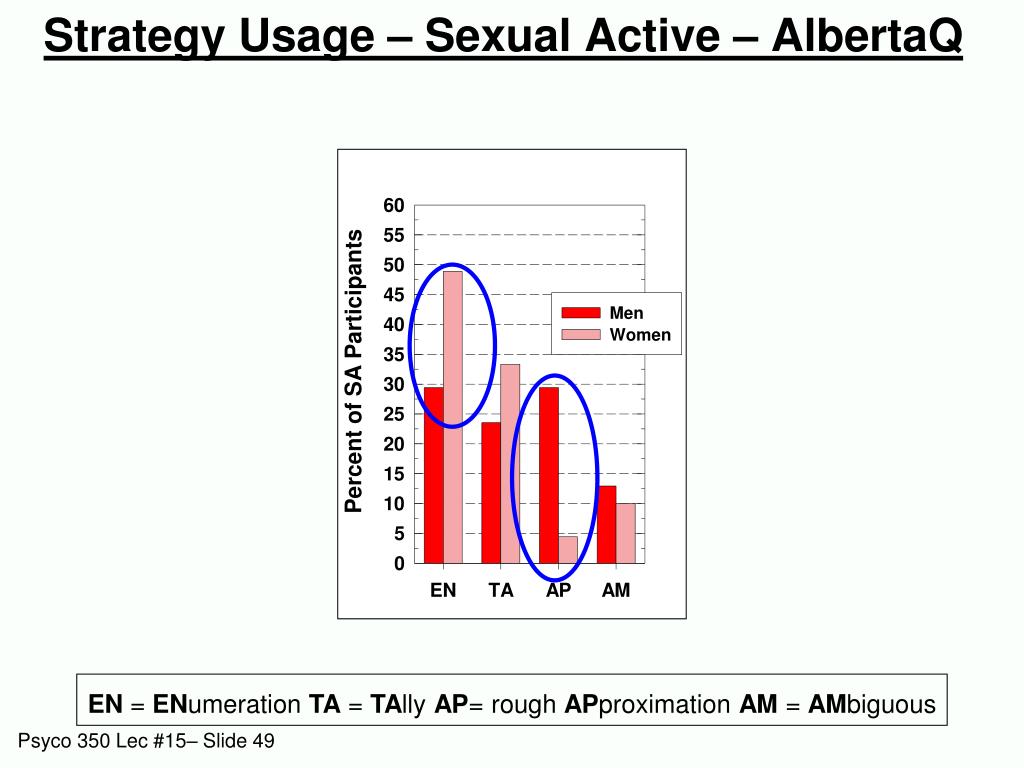 Strategy Usage – Sexual Active – AlbertaQ

Percent of SA Participants

60
55
50
45
40
35
30
25
20
15
10
5
0

Men
Women

EN TA AP AM

EN = ENumeration TA = TAlly AP= rough APproximation AM = AMbiguous

Psyco 350 Lec #15– Slide 49